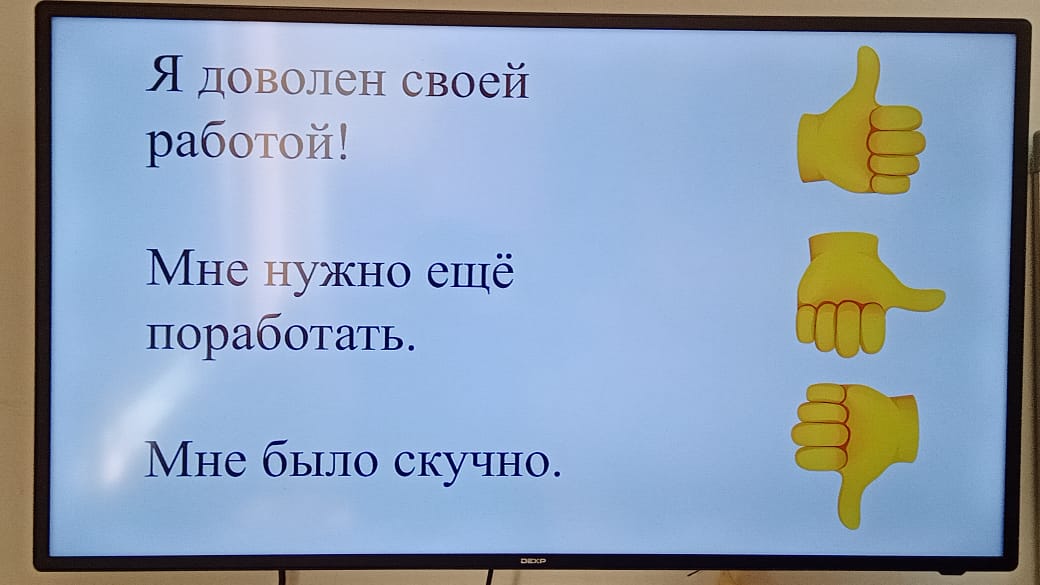 Я доволен своей работой!

Мне нужно ещё поработать.

Мне было скучно.

DEXP